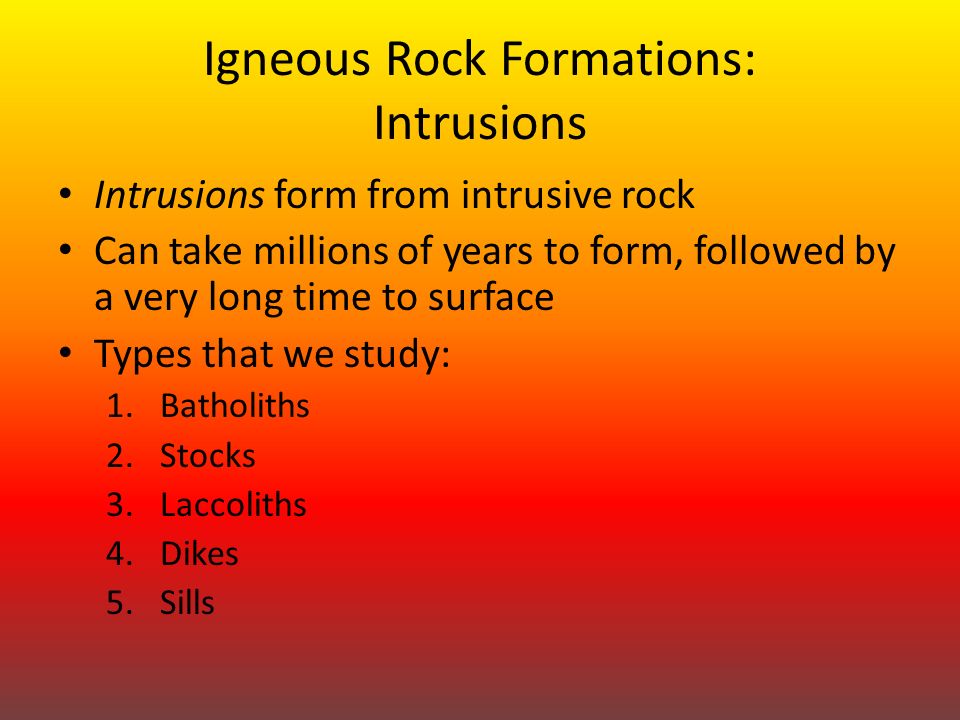 Igneous Rock Formations: Intrusions

• Intrusions form from intrusive rock
• Can take millions of years to form, followed by a very long time to surface
• Types that we study:
1. Batholiths
2. Stocks
3. Laccoliths
4. Dikes
5. Sills